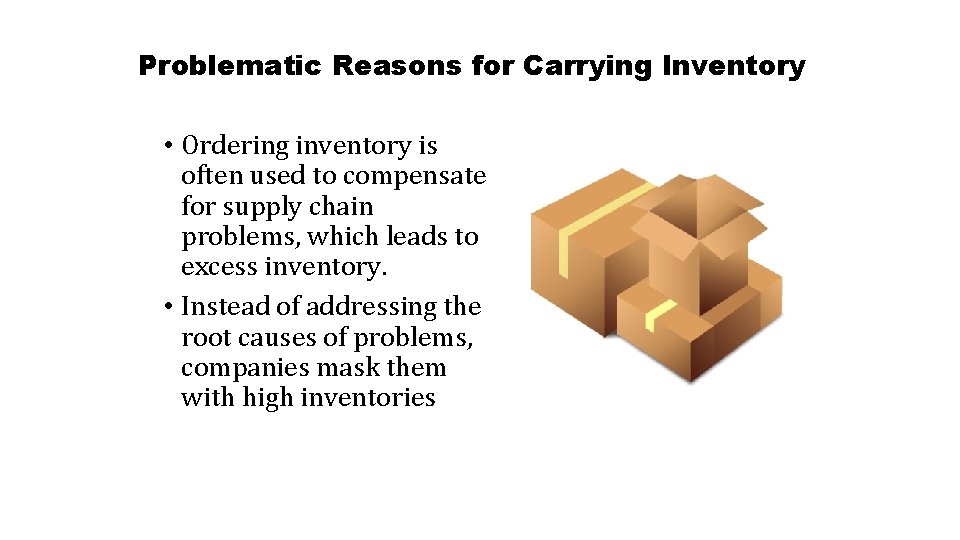 Problematic Reasons for Carrying Inventory

• Ordering inventory is often used to compensate for supply chain problems, which leads to excess inventory.
• Instead of addressing the root causes of problems, companies mask them with high inventories